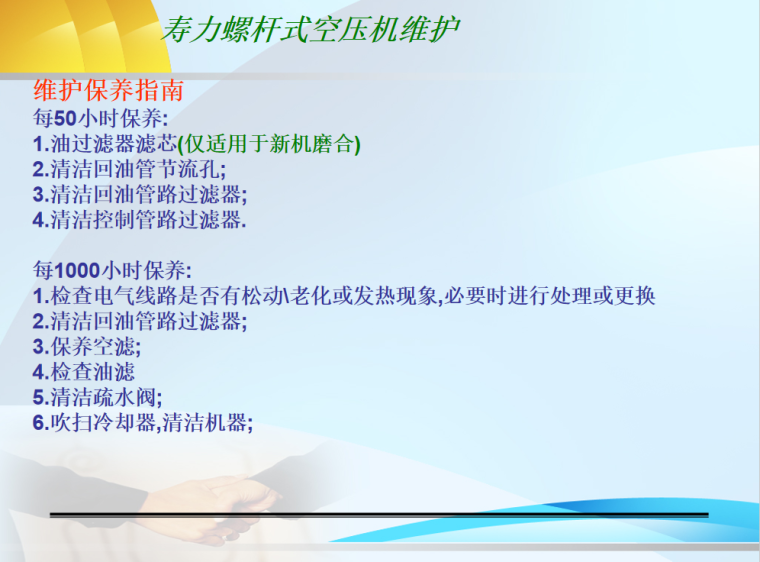 寿力螺杆式空压机维护

维护保养指南
每50小时保养:
1.油过滤器滤芯(仅适用于新机磨合)
2.清洁回油管节流孔;
3.清洁回油管路过滤器;
4.清洁控制管路过滤器.

每1000小时保养:
1.检查电气线路是否有松动\老化或发热现象,必要时进行处理或更换
2.清洁回油管路过滤器;
3.保养空滤;
4.检查油滤
5.清洁疏水阀;
6.吹扫冷却器,清洁机器;